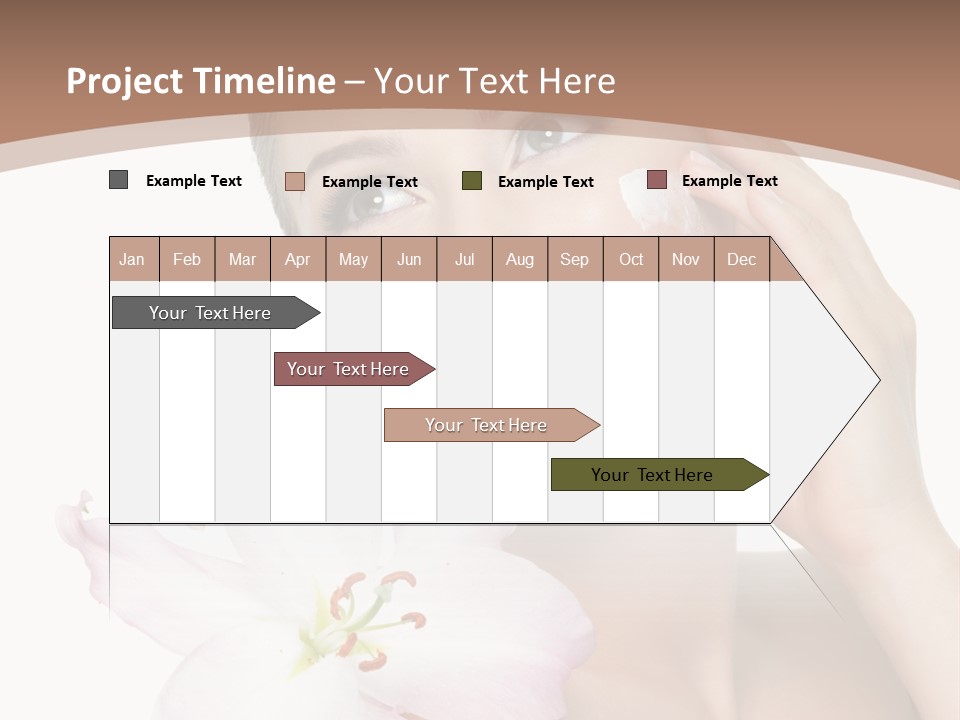 Project Timeline – Your Text Here

Example Text Example Text Example Text Example Text

| Jan | Feb | Mar | Apr | May | Jun | Jul | Aug | Sep | Oct | Nov | Dec |
|---|---|---|---|---|---|---|---|---|---|---|---|

Your Text Here

Your Text Here

Your Text Here

Your Text Here